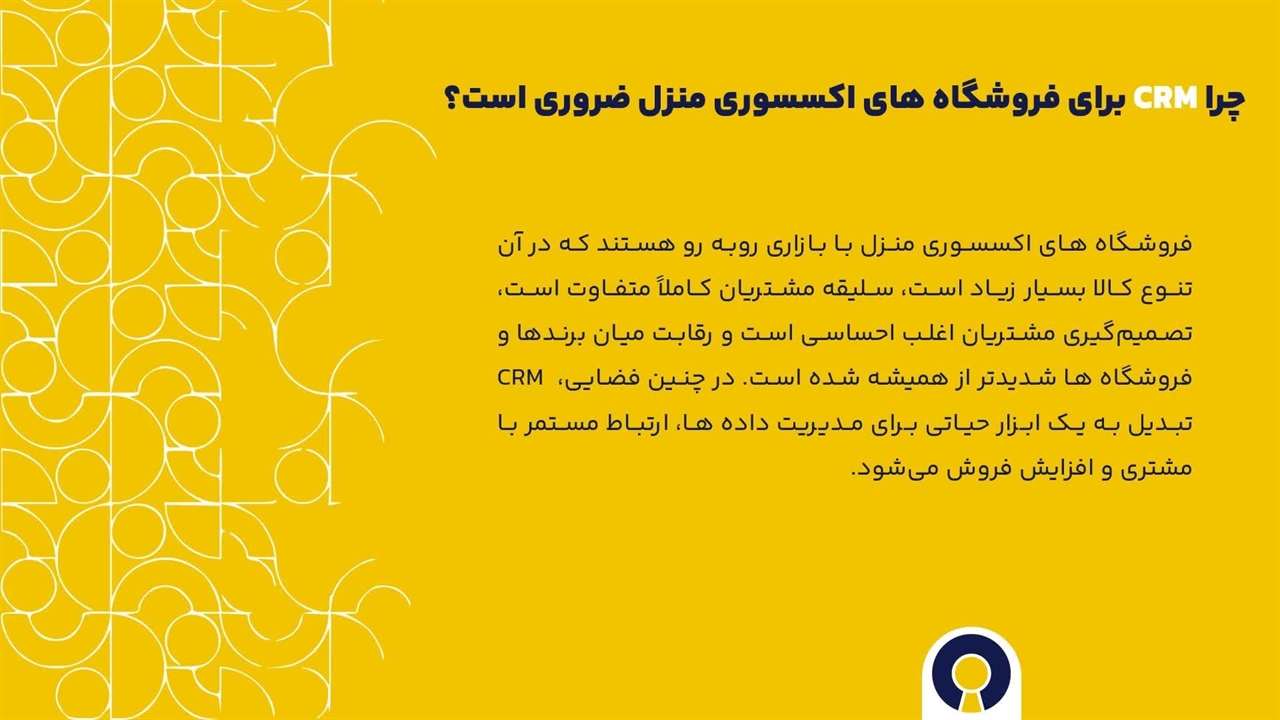 چرا CRM برای فروشگاه های اکسسوری منزل ضروری است؟

فروشگاه های اکسسوری منزل با بازاری روبه رو هستند که در آن تنوع کالا بسیار زیاد است، سلیقه مشتریان کاملاً متفاوت است، تصمیم‌گیری مشتریان اغلب احساسی است و رقابت میان برندها و فروشگاه ها شدیدتر از همیشه شده است. در چنین فضایی، CRM تبدیل به یک ابزار حیاتی برای مدیریت داده ها، ارتباط مستمر با مشتری و افزایش فروش می‌شود.